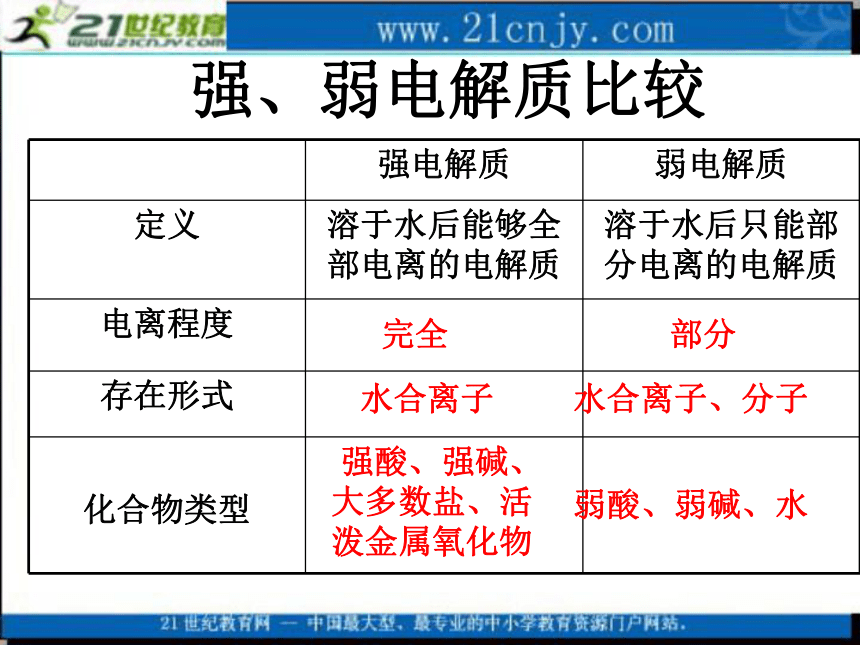 21世纪教育 www.21cnjy.com

www.21cnjy.com

强、弱电解质比较

| | 强电解质 | 弱电解质 |
|---|---|---|
| 定义 | 溶于水后能够全部电离的电解质 | 溶于水后只能部分电离的电解质 |
| 电离程度 | 完全 | 部分 |
| 存在形式 | 水合离子 | 水合离子、分子 |
| 化合物类型 | 强酸、强碱、大多数盐、活泼金属氧化物 | 弱酸、弱碱、水 |

21世纪教育网 — 中国最大型、最专业的中小学教育资源门户网站。